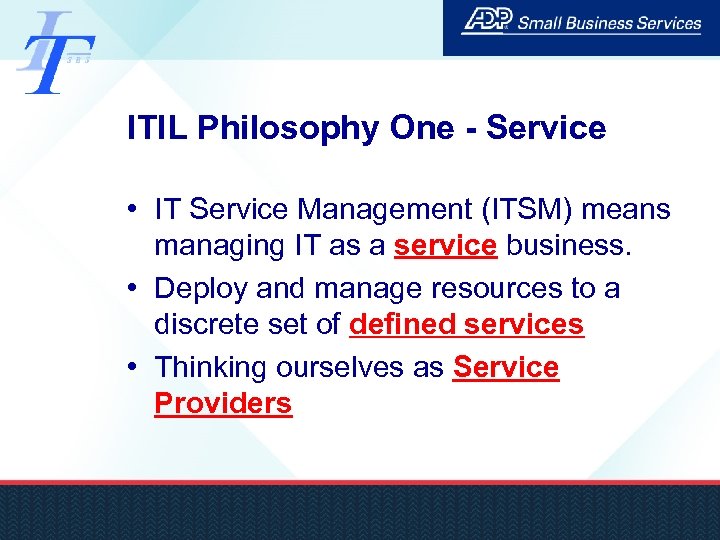 IT SBS

ADP Small Business Services

ITIL Philosophy One - Service

• IT Service Management (ITSM) means managing IT as a service business.
• Deploy and manage resources to a discrete set of defined services
• Thinking ourselves as Service Providers